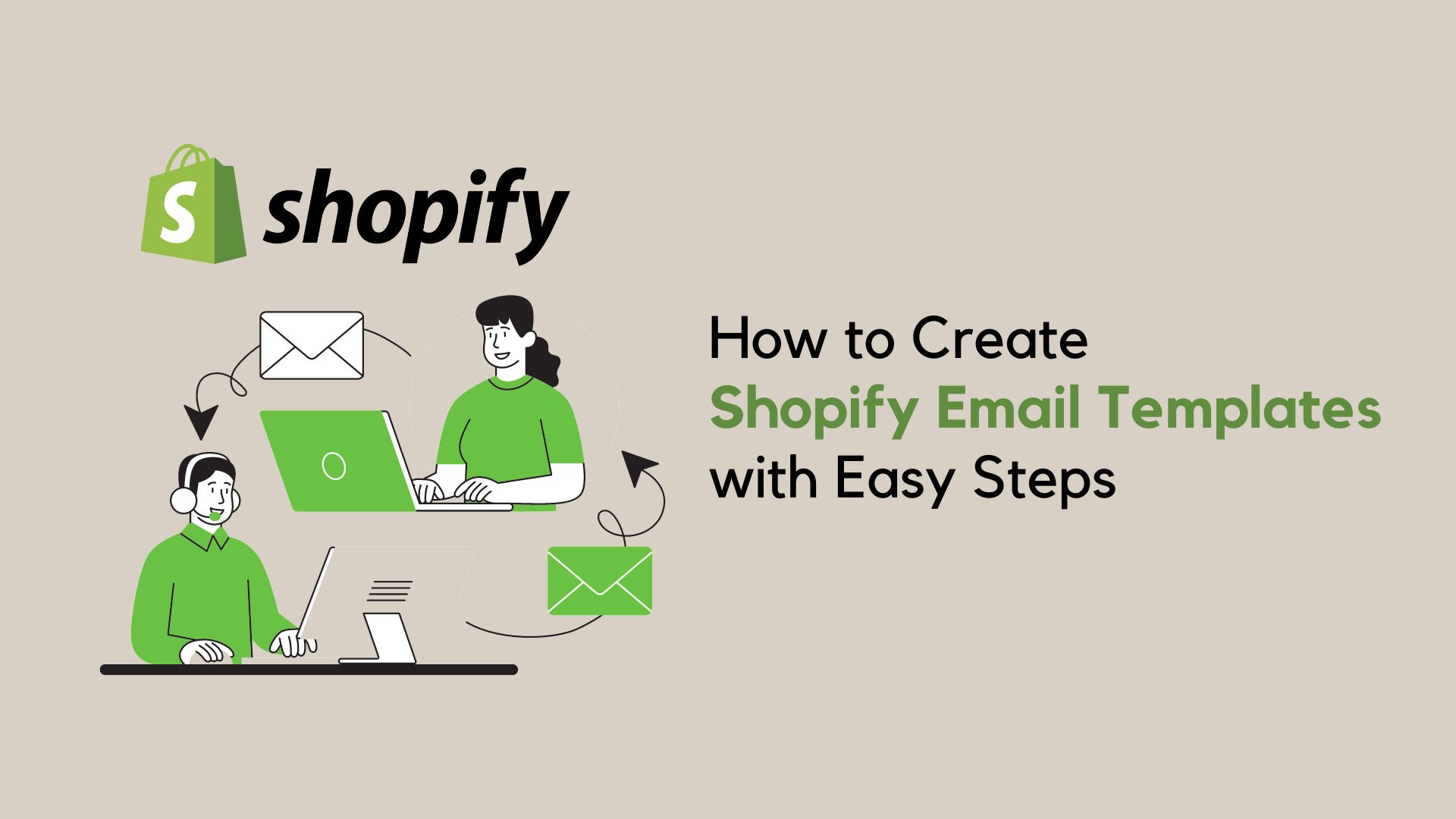 S shopify

How to Create
Shopify Email Templates
with Easy Steps